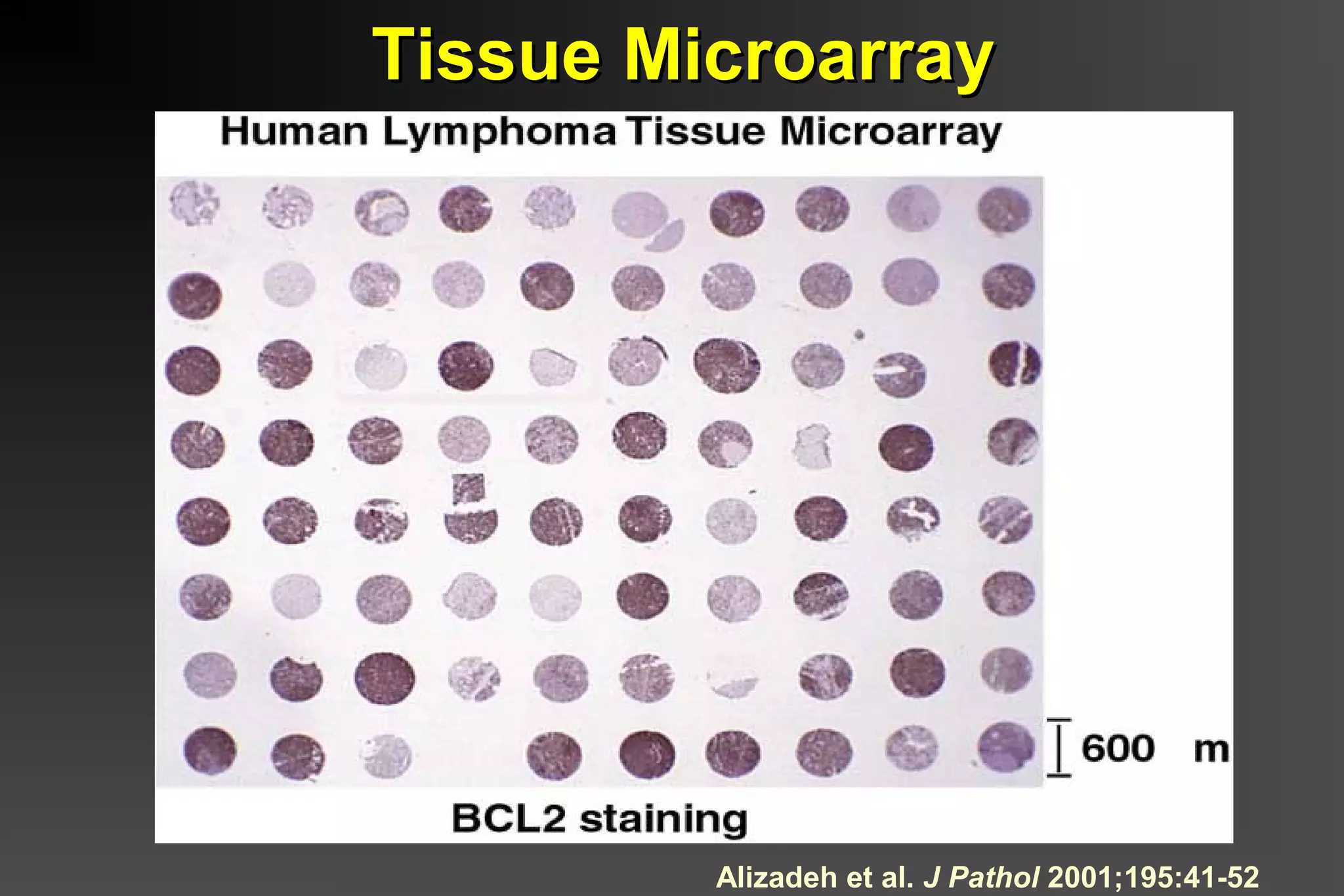 Tissue Microarray

Human Lymphoma Tissue Microarray

600 m

BCL2 staining

Alizadeh et al. J Pathol 2001;195:41-52